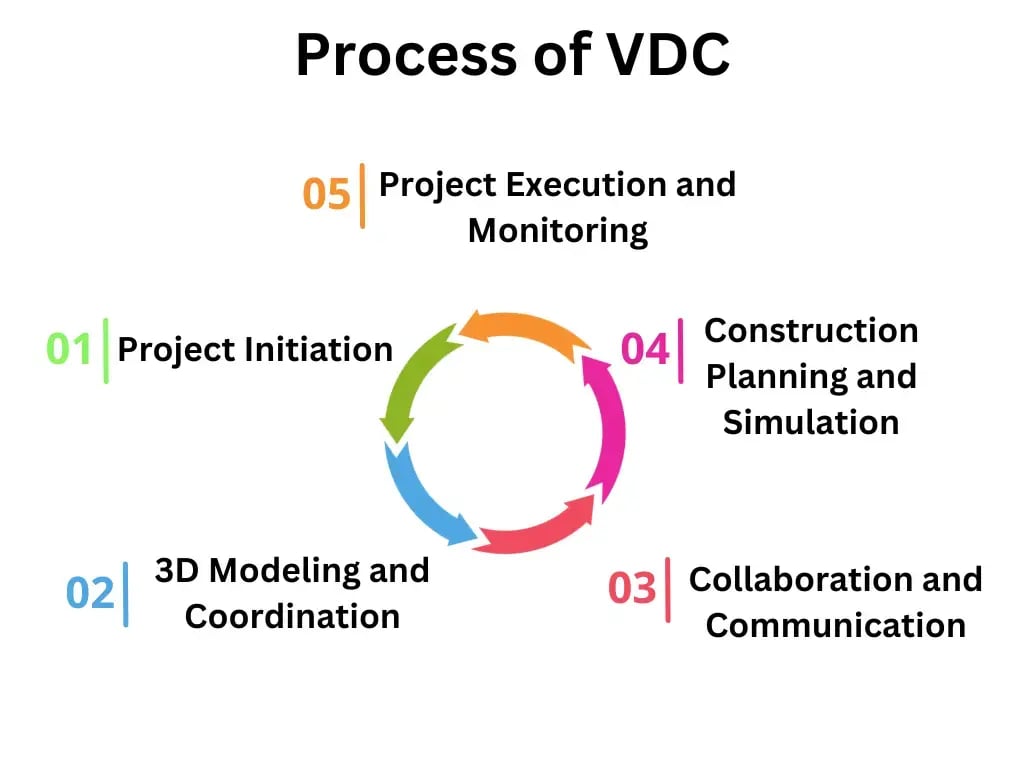 Process of VDC

05 Project Execution and Monitoring

01 Project Initiation

04 Construction Planning and Simulation

02 3D Modeling and Coordination

03 Collaboration and Communication